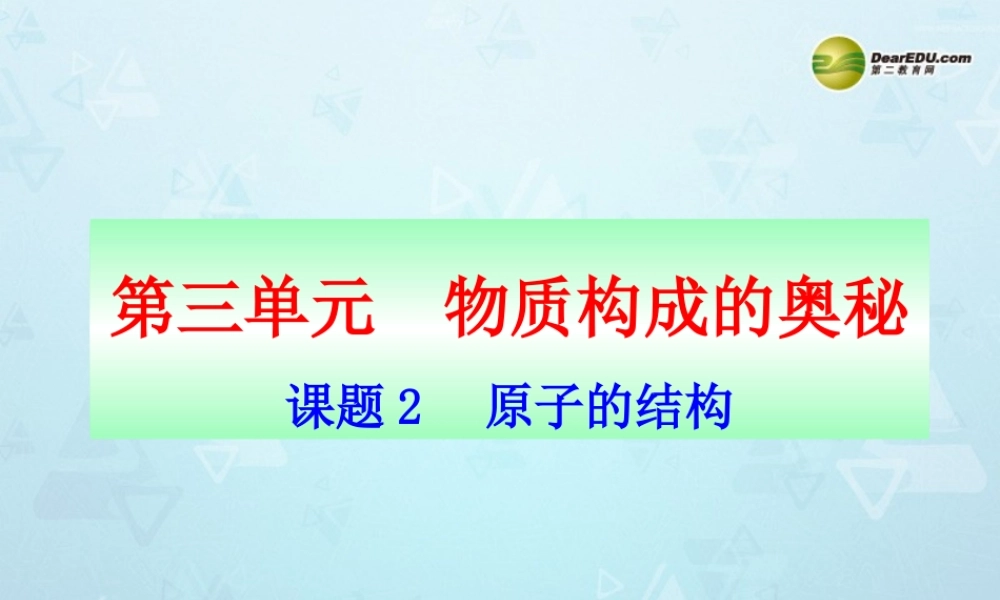 DearEDU.com
第二教育网

第三单元　物质构成的奥秘

课题 2　原子的结构